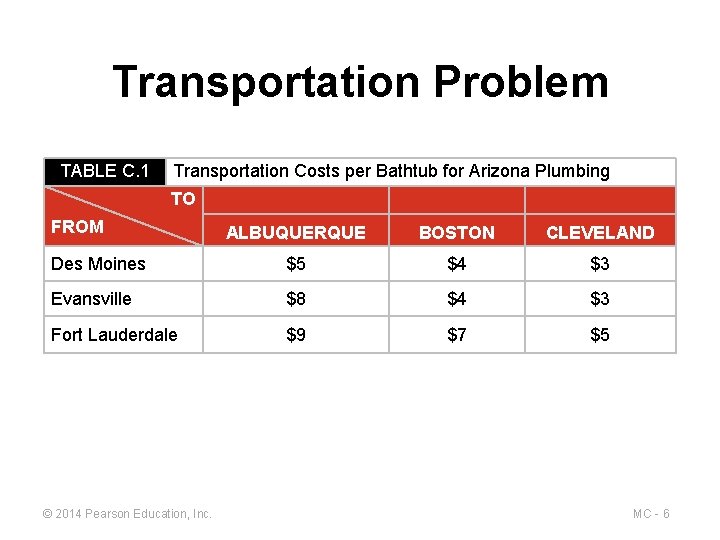 Transportation Problem

TABLE C.1 Transportation Costs per Bathtub for Arizona Plumbing

| TO / FROM | ALBUQUERQUE | BOSTON | CLEVELAND |
|---|---|---|---|
| Des Moines | \$5 | \$4 | \$3 |
| Evansville | \$8 | \$4 | \$3 |
| Fort Lauderdale | \$9 | \$7 | \$5 |

© 2014 Pearson Education, Inc.

MC - 6